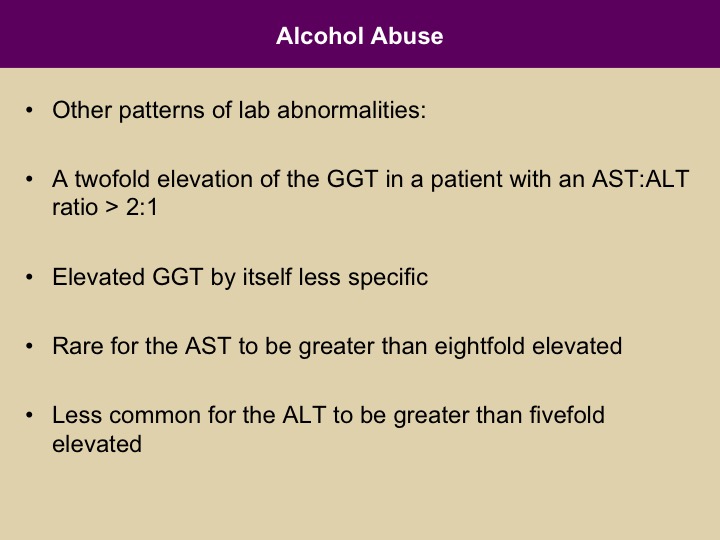 Alcohol Abuse

• Other patterns of lab abnormalities:

• A twofold elevation of the GGT in a patient with an AST:ALT ratio > 2:1

• Elevated GGT by itself less specific

• Rare for the AST to be greater than eightfold elevated

• Less common for the ALT to be greater than fivefold elevated